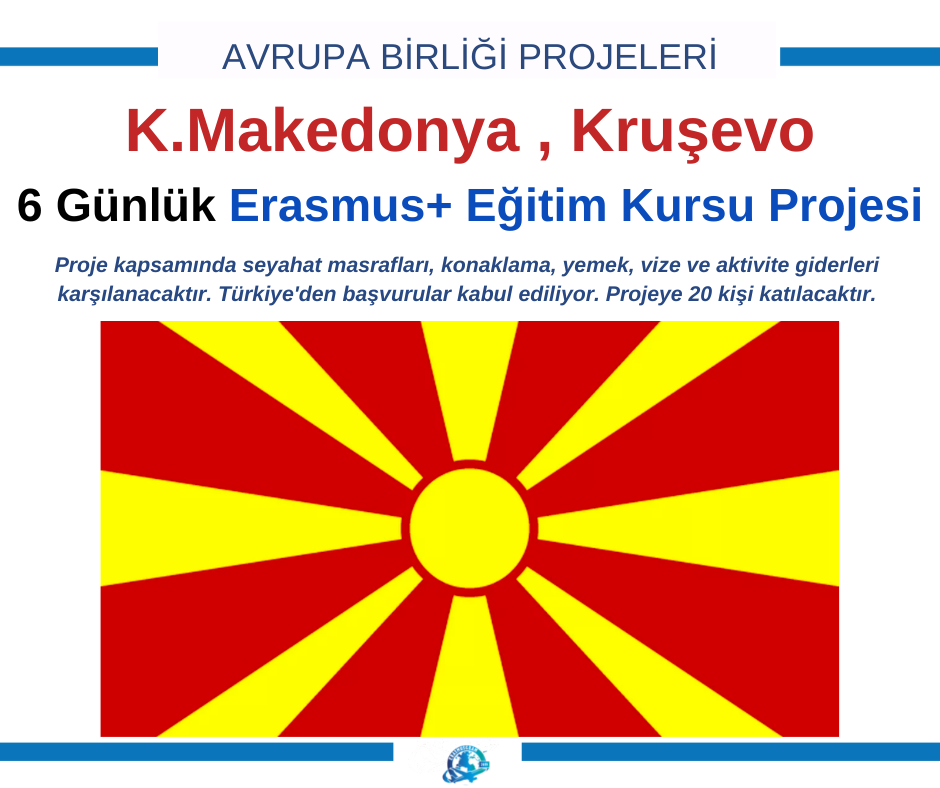 AVRUPA BİRLİĞİ PROJELERİ

K.Makedonya , Kruşevo

6 Günlük Erasmus+ Eğitim Kursu Projesi

Proje kapsamında seyahat masrafları, konaklama, yemek, vize ve aktivite giderleri karşılanacaktır. Türkiye'den başvurular kabul ediliyor. Projeye 20 kişi katılacaktır.